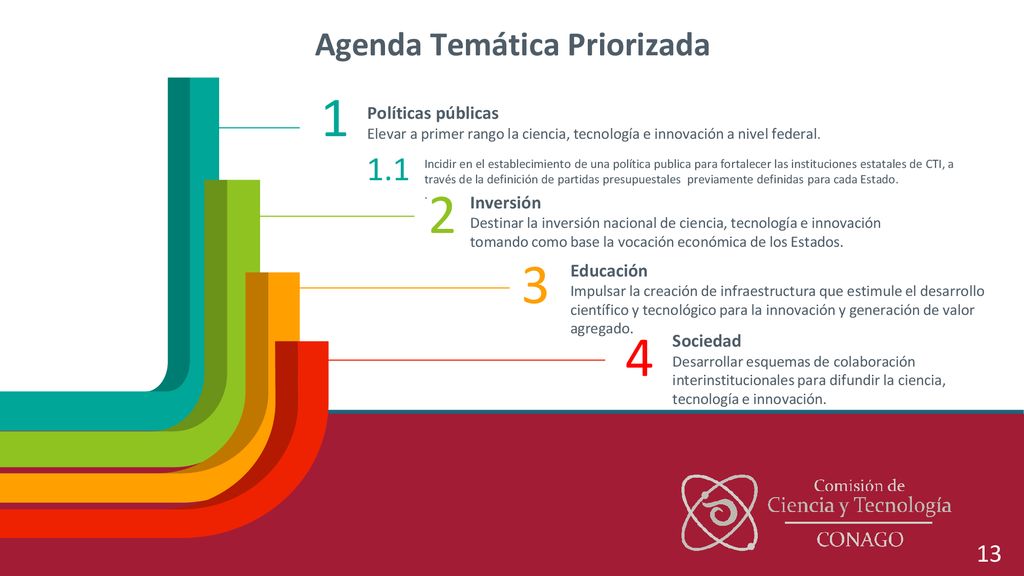 Agenda Temática Priorizada

1 Políticas públicas
Elevar a primer rango la ciencia, tecnología e innovación a nivel federal.

1.1 Incidir en el establecimiento de una política publica para fortalecer las instituciones estatales de CTI, a través de la definición de partidas presupuestales previamente definidas para cada Estado.

2 Inversión
Destinar la inversión nacional de ciencia, tecnología e innovación tomando como base la vocación económica de los Estados.

3 Educación
Impulsar la creación de infraestructura que estimule el desarrollo científico y tecnológico para la innovación y generación de valor agregado.

4 Sociedad
Desarrollar esquemas de colaboración interinstitucionales para difundir la ciencia, tecnología e innovación.

Comisión de
Ciencia y Tecnología
CONAGO

13